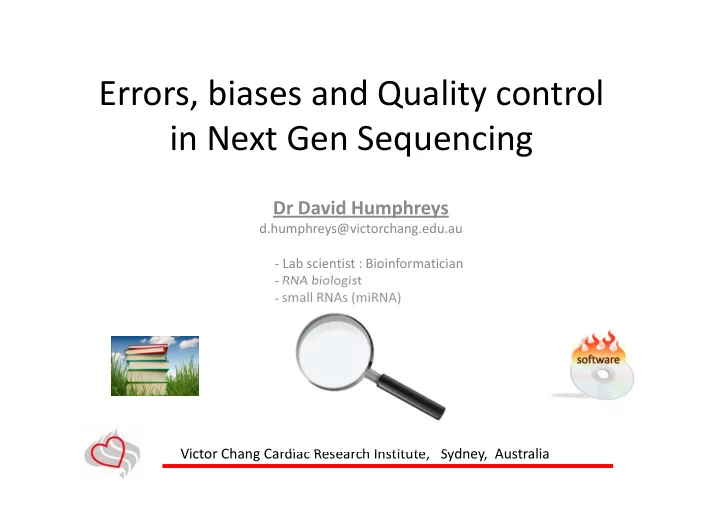 Errors, biases and Quality control in Next Gen Sequencing

Dr David Humphreys
d.humphreys@victorchang.edu.au

- Lab scientist : Bioinformatician
- RNA biologist
- small RNAs (miRNA)

software

Victor Chang Cardiac Research Institute, Sydney, Australia